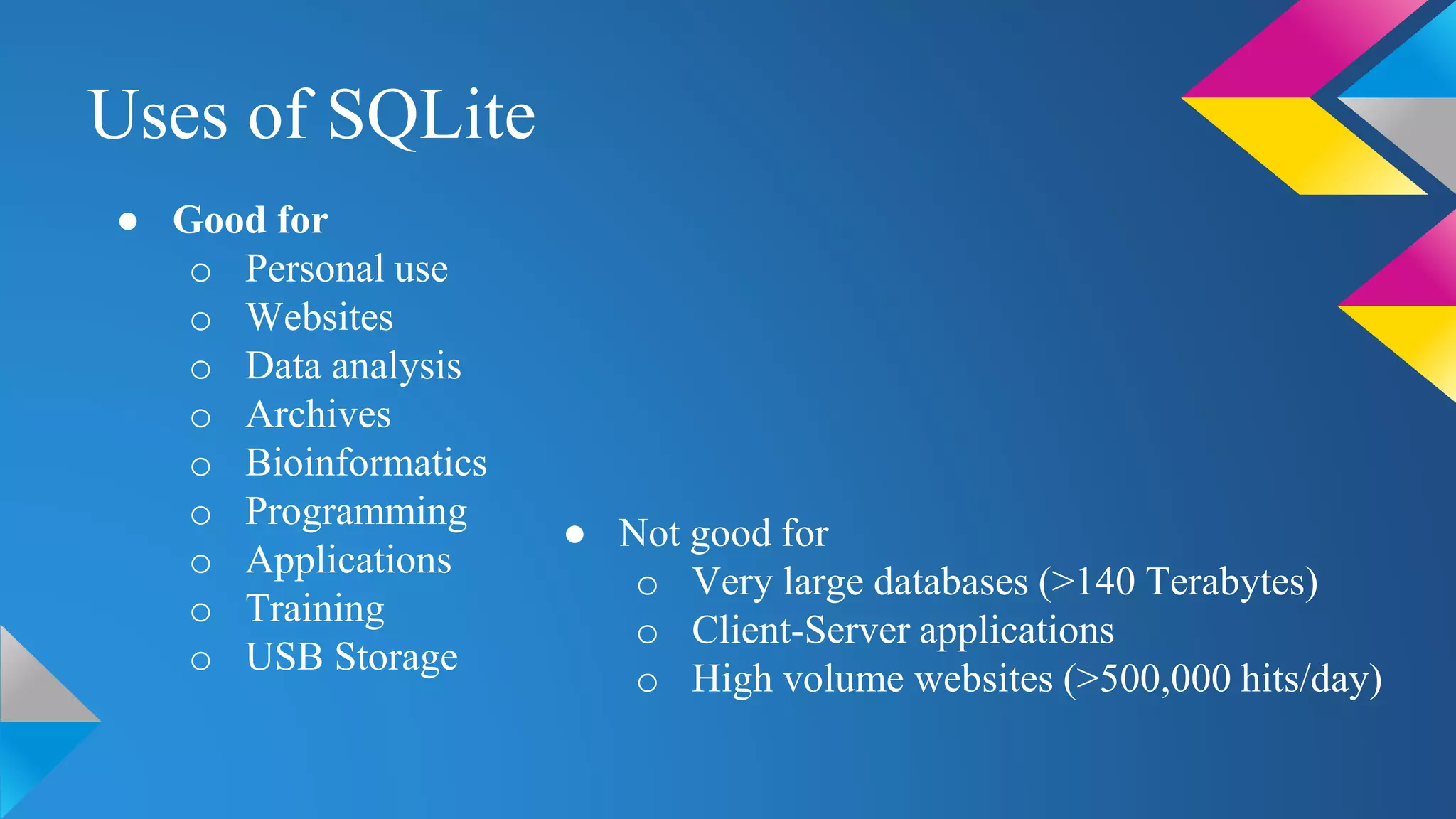 Uses of SQLite

● Good for
  ○ Personal use
  ○ Websites
  ○ Data analysis
  ○ Archives
  ○ Bioinformatics
  ○ Programming
  ○ Applications
  ○ Training
  ○ USB Storage

● Not good for
  ○ Very large databases (>140 Terabytes)
  ○ Client-Server applications
  ○ High volume websites (>500,000 hits/day)